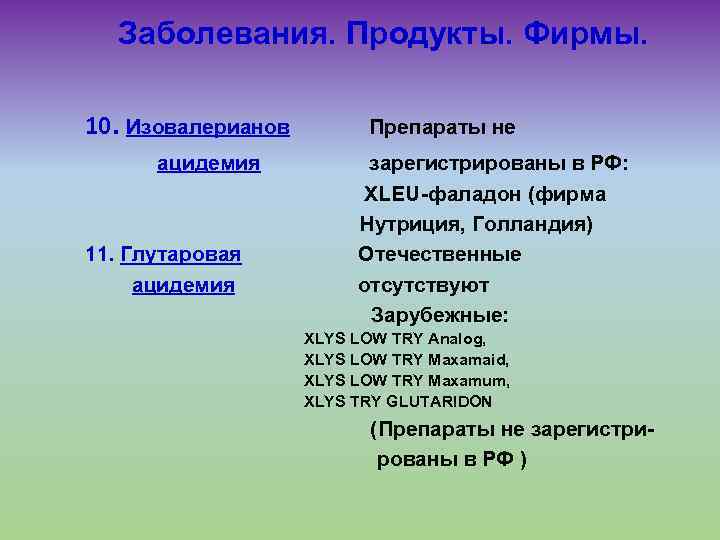 Заболевания. Продукты. Фирмы.

10. Изовалерианов ацидемия

Препараты не зарегистрированы в РФ: XLEU-фаладон (фирма Нутриция, Голландия)

11. Глутаровая ацидемия

Отечественные отсутствуют

Зарубежные:
XLYS LOW TRY Analog,
XLYS LOW TRY Maxamaid,
XLYS LOW TRY Maxamum,
XLYS TRY GLUTARIDON

(Препараты не зарегистрированы в РФ )